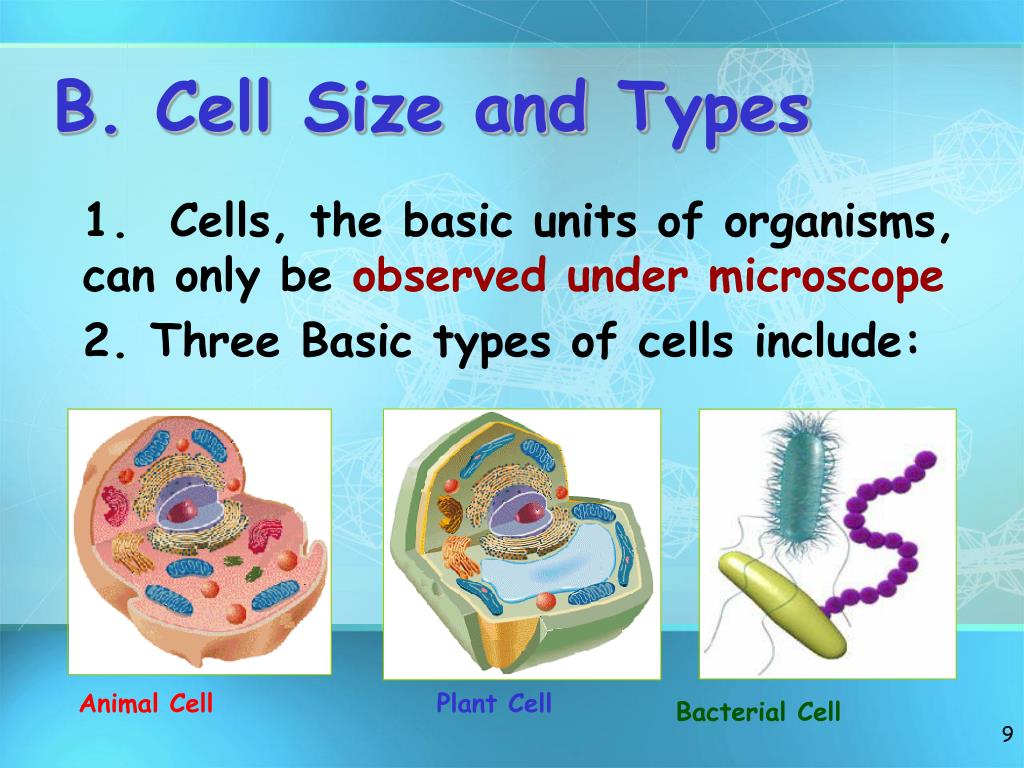 B. Cell Size and Types

1. Cells, the basic units of organisms, can only be observed under microscope

2. Three Basic types of cells include:

Animal Cell

Plant Cell

Bacterial Cell

9